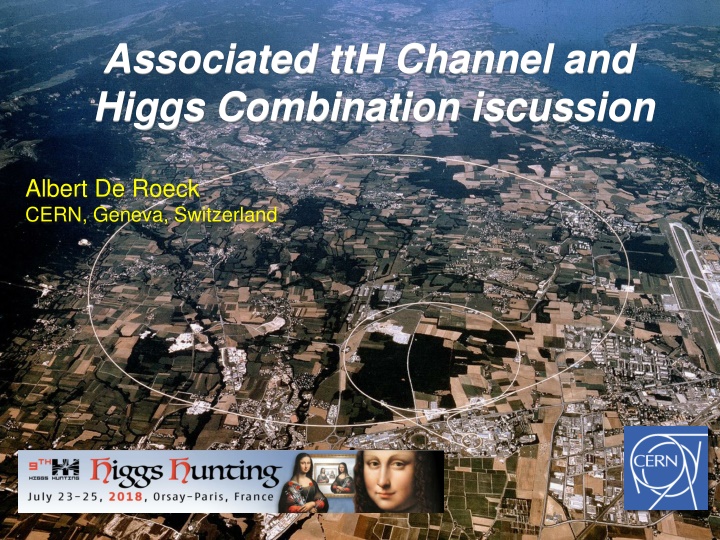 Associated ttH Channel and Higgs Combination iscussion

Albert De Roeck
CERN, Geneva, Switzerland

9TH HIGGS HUNTING Higgs Hunting
July 23-25, 2018, Orsay-Paris, France

CERN